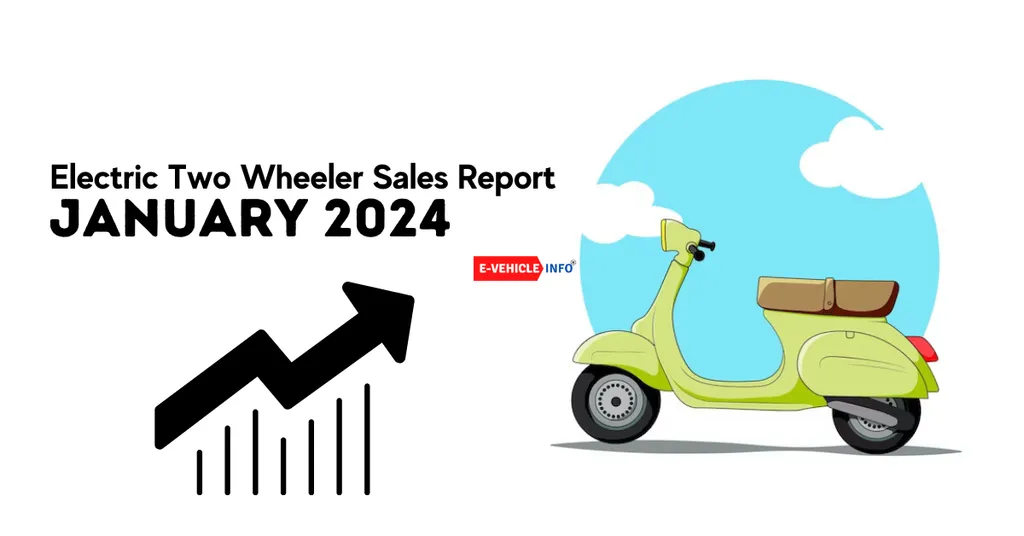 Electric Two Wheeler Sales Report
JANUARY 2024

E-VEHICLE INFO®